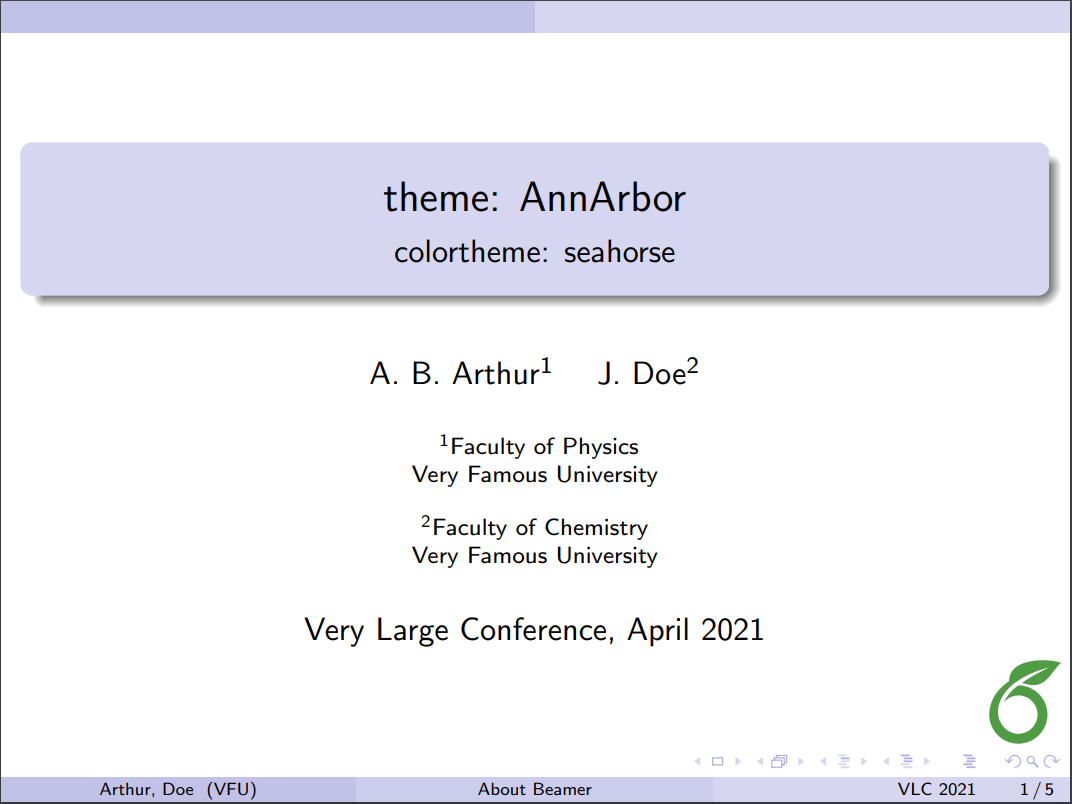 theme: AnnArbor

colortheme: seahorse

A. B. Arthur$^1$ J. Doe$^2$

$^1$Faculty of Physics
Very Famous University

$^2$Faculty of Chemistry
Very Famous University

Very Large Conference, April 2021

Arthur, Doe (VFU) About Beamer VLC 2021 1 / 5